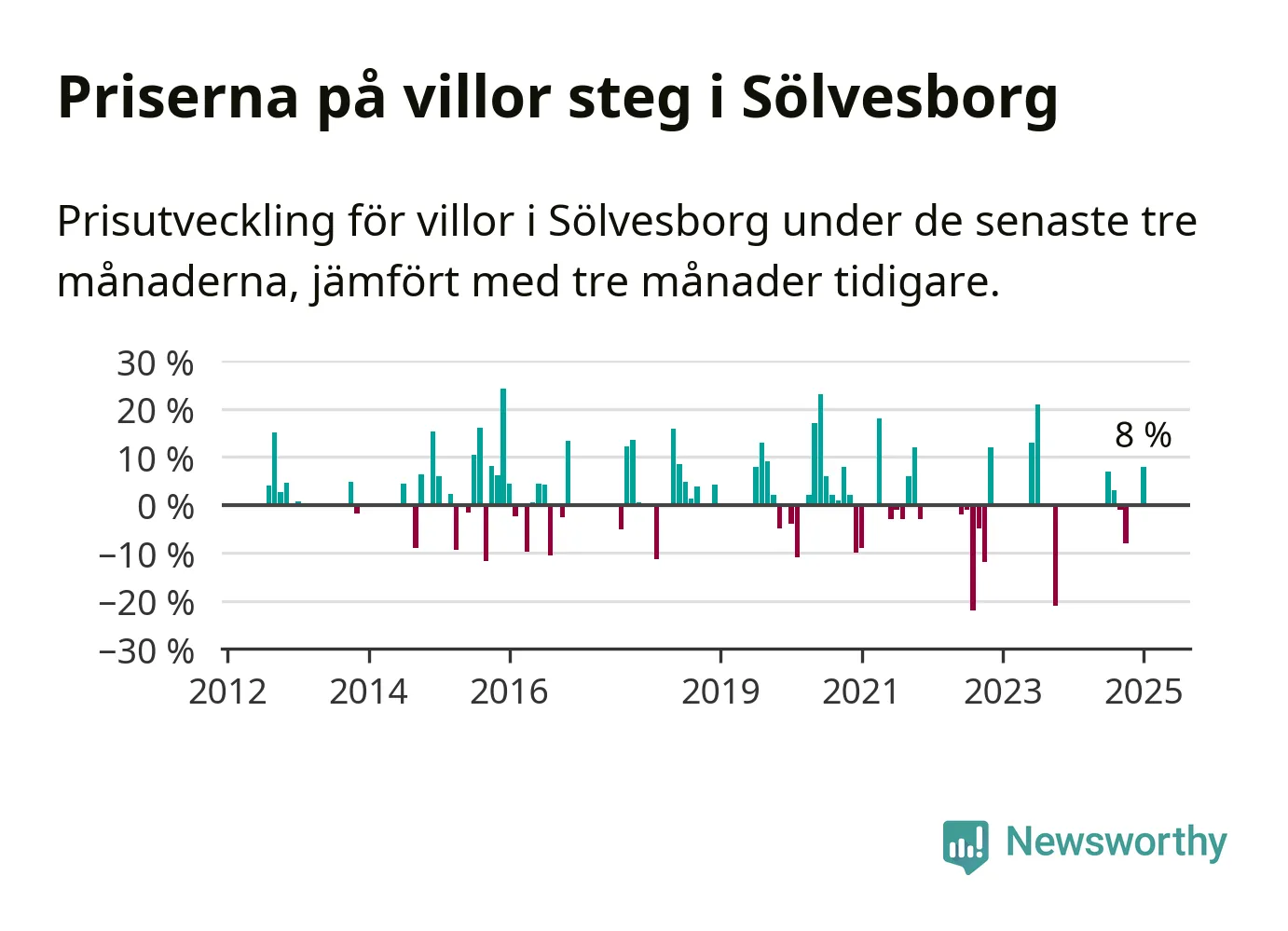 Priserna på villor steg i Sölvesborg

Prisutveckling för villor i Sölvesborg under de senaste tre månaderna, jämfört med tre månader tidigare.

30 %
20 %
10 %
0 %
−10 %
−20 %
−30 %

8 %

2012
2014
2016
2019
2021
2023
2025

Newsworthy